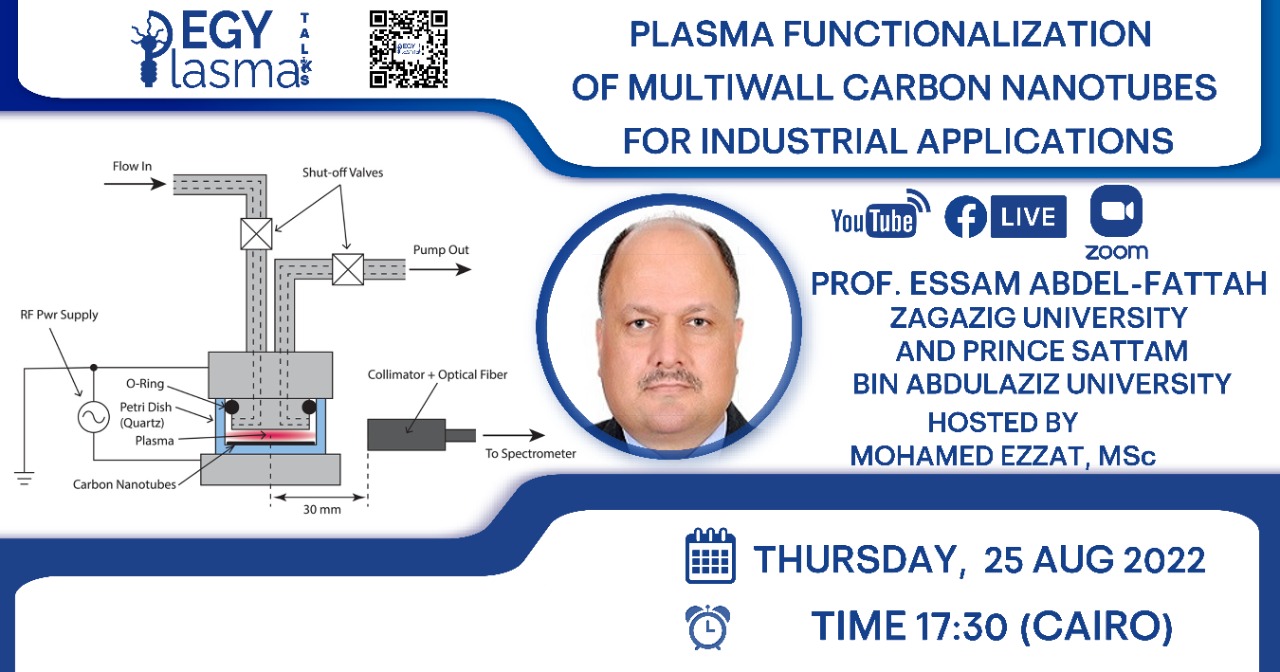 EGY Plasma TALKS

PLASMA FUNCTIONALIZATION OF MULTIWALL CARBON NANOTUBES FOR INDUSTRIAL APPLICATIONS

Flow In
Shut-off Valves
Pump Out
RF Pwr Supply
O-Ring
Petri Dish (Quartz)
Plasma
Carbon Nanotubes
Collimator + Optical Fiber
To Spectrometer
30 mm

YouTube LIVE zoom

PROF. ESSAM ABDEL-FATTAH
ZAGAZIG UNIVERSITY AND PRINCE SATTAM BIN ABDULAZIZ UNIVERSITY
HOSTED BY
MOHAMED EZZAT, MSc

THURSDAY, 25 AUG 2022
TIME 17:30 (CAIRO)